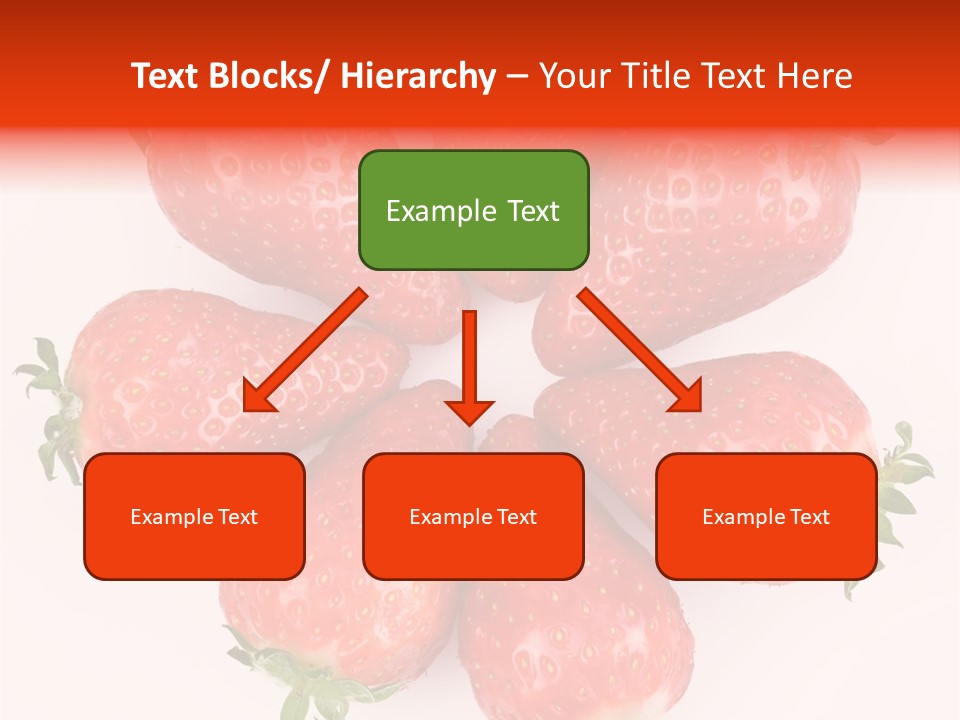 Text Blocks/ Hierarchy – Your Title Text Here

Example Text

Example Text

Example Text

Example Text